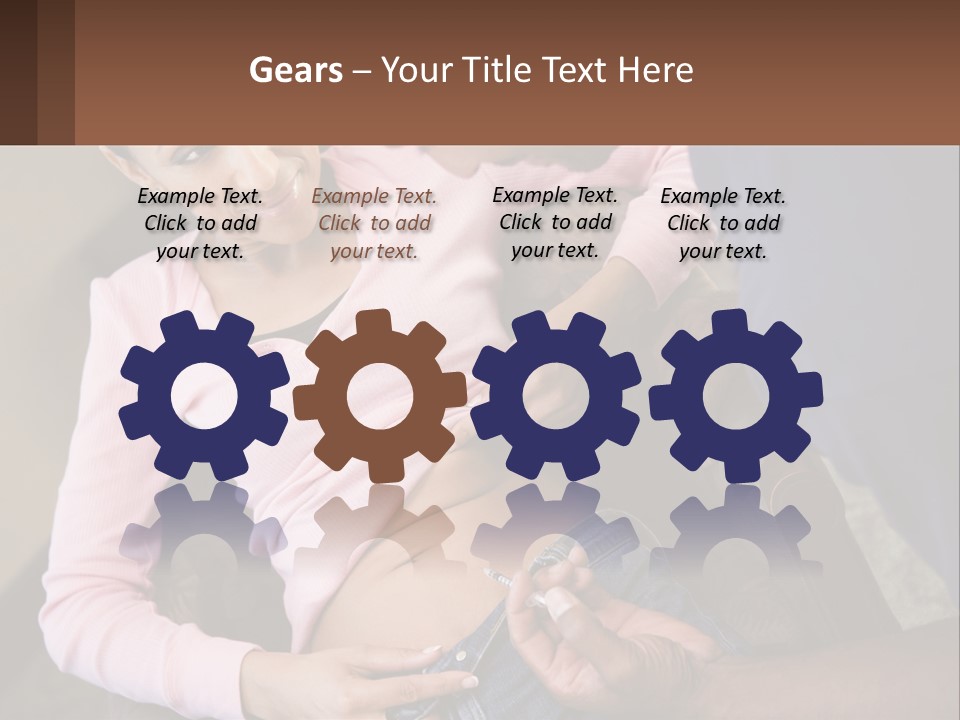 Gears – Your Title Text Here

Example Text. Click to add your text.

Example Text. Click to add your text.

Example Text. Click to add your text.

Example Text. Click to add your text.